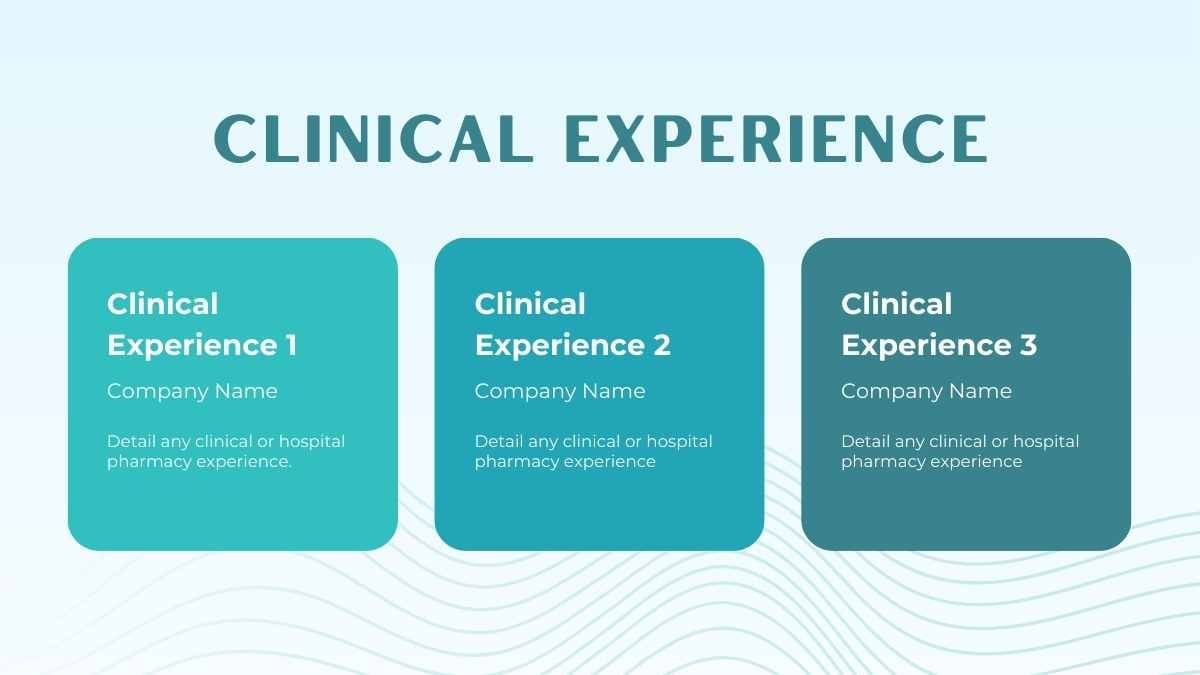 CLINICAL EXPERIENCE

Clinical Experience 1

Company Name

Detail any clinical or hospital pharmacy experience.

Clinical Experience 2

Company Name

Detail any clinical or hospital pharmacy experience

Clinical Experience 3

Company Name

Detail any clinical or hospital pharmacy experience